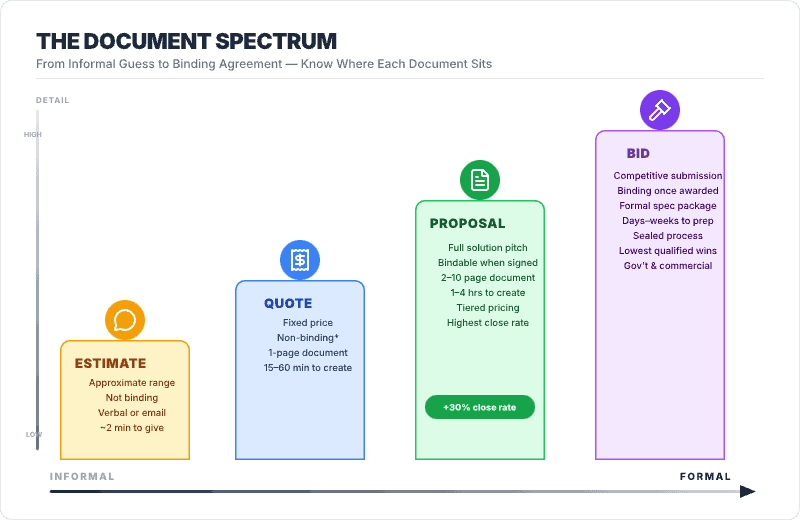 THE DOCUMENT SPECTRUM

From Informal Guess to Binding Agreement — Know Where Each Document Sits

DETAIL

HIGH

LOW

ESTIMATE

Approximate range
Not binding
Verbal or email
~2 min to give

QUOTE

Fixed price
Non-binding*
1-page document
15–60 min to create

PROPOSAL

Full solution pitch
Bindable when signed
2–10 page document
1–4 hrs to create
Tiered pricing
Highest close rate

+30% close rate

BID

Competitive submission
Binding once awarded
Formal spec package
Days–weeks to prep
Sealed process
Lowest qualified wins
Gov't & commercial

INFORMAL

FORMAL